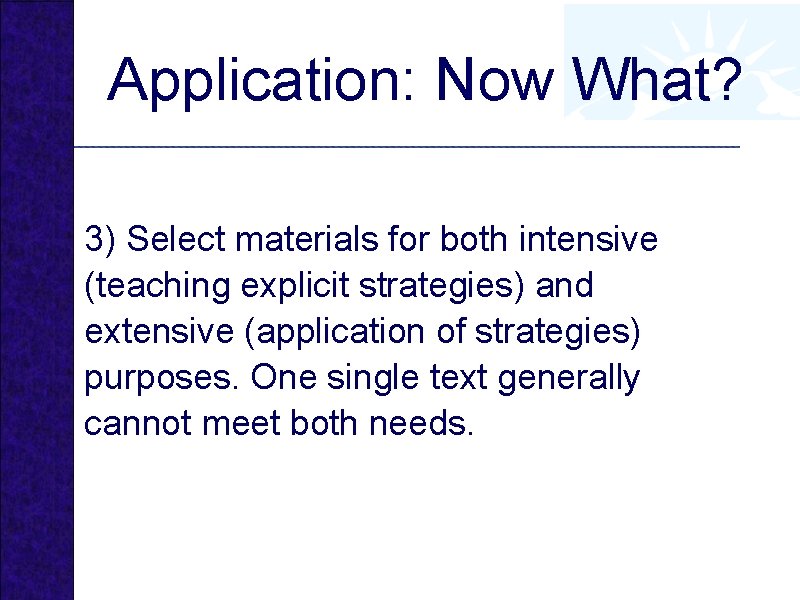 Application: Now What?

3) Select materials for both intensive (teaching explicit strategies) and extensive (application of strategies) purposes. One single text generally cannot meet both needs.